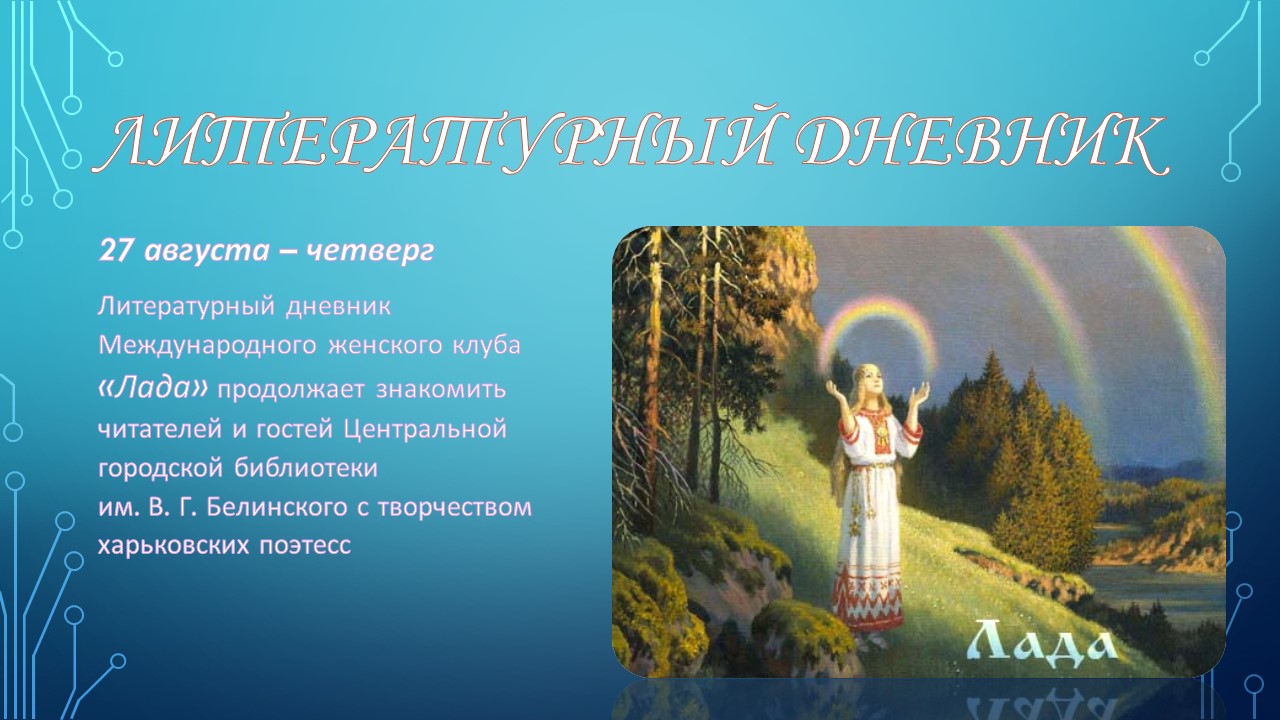 ЛИТЕРАТУРНЫЙ ДНЕВНИК

27 августа – четверг

Литературный дневник Международного женского клуба «Лада» продолжает знакомить читателей и гостей Центральной городской библиотеки им. В. Г. Белинского с творчеством харьковских поэтесс

Лада